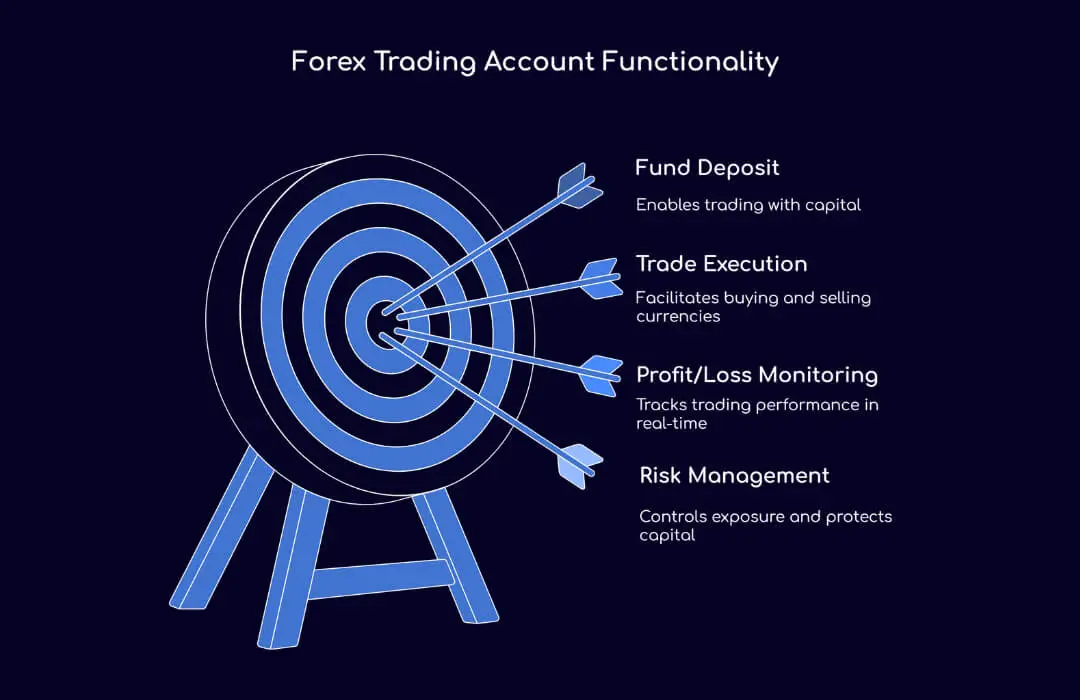 Forex Trading Account Functionality

Fund Deposit

Enables trading with capital

Trade Execution

Facilitates buying and selling currencies

Profit/Loss Monitoring

Tracks trading performance in real-time

Risk Management

Controls exposure and protects capital